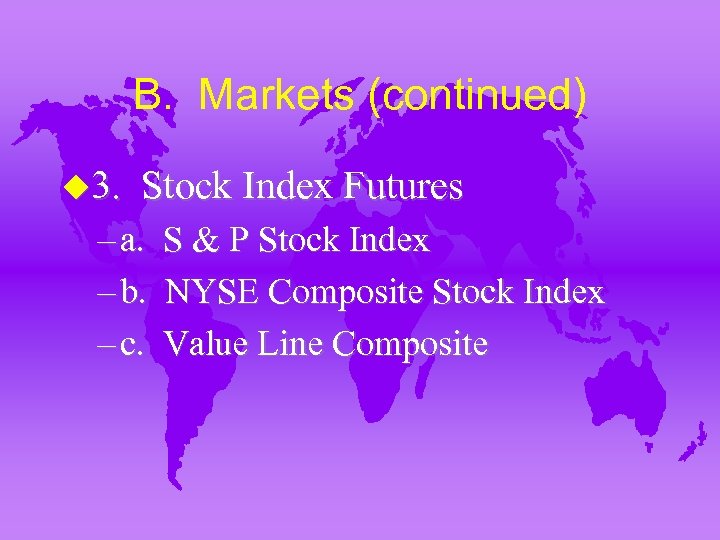 B. Markets (continued)

3. Stock Index Futures

– a. S & P Stock Index

– b. NYSE Composite Stock Index

– c. Value Line Composite